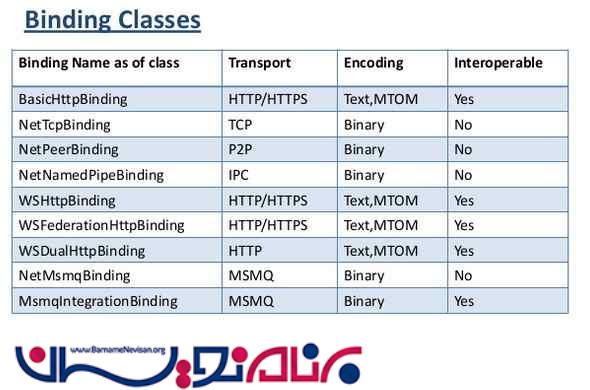 Binding Classes

| Binding Name as of class | Transport | Encoding | Interoperable |
|---|---|---|---|
| BasicHttpBinding | HTTP/HTTPS | Text,MTOM | Yes |
| NetTcpBinding | TCP | Binary | No |
| NetPeerBinding | P2P | Binary | No |
| NetNamedPipeBinding | IPC | Binary | No |
| WSHttpBinding | HTTP/HTTPS | Text,MTOM | Yes |
| WSFederationHttpBinding | HTTP/HTTPS | Text,MTOM | Yes |
| WSDualHttpBinding | HTTP | Text,MTOM | Yes |
| NetMsmqBinding | MSMQ | Binary | No |
| MsmqIntegrationBinding | MSMQ | Binary | Yes |

www.BarnameNevisan.org
برنامه نویسان